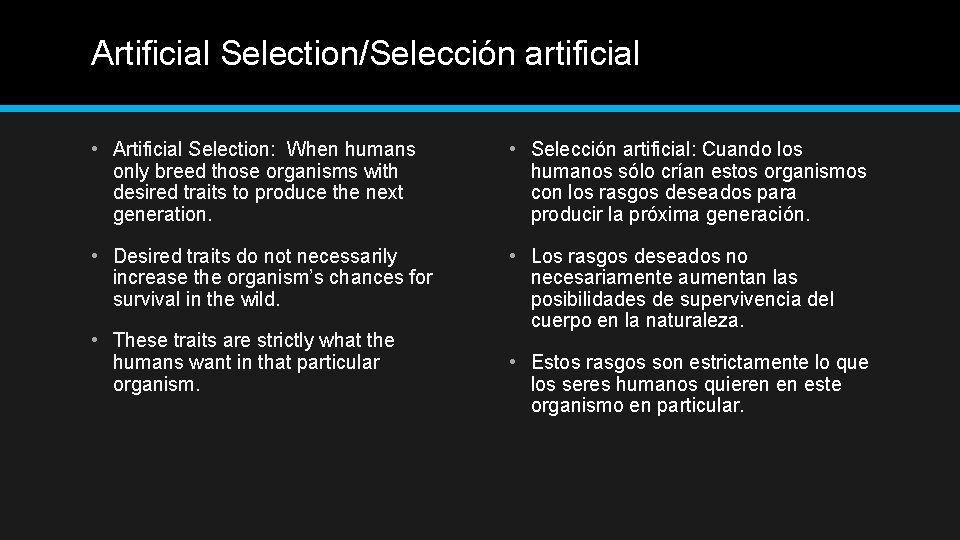 Artificial Selection/Selección artificial

• Artificial Selection: When humans only breed those organisms with desired traits to produce the next generation.

• Desired traits do not necessarily increase the organism's chances for survival in the wild.

• These traits are strictly what the humans want in that particular organism.

• Selección artificial: Cuando los humanos sólo crían estos organismos con los rasgos deseados para producir la próxima generación.

• Los rasgos deseados no necesariamente aumentan las posibilidades de supervivencia del cuerpo en la naturaleza.

• Estos rasgos son estrictamente lo que los seres humanos quieren en este organismo en particular.